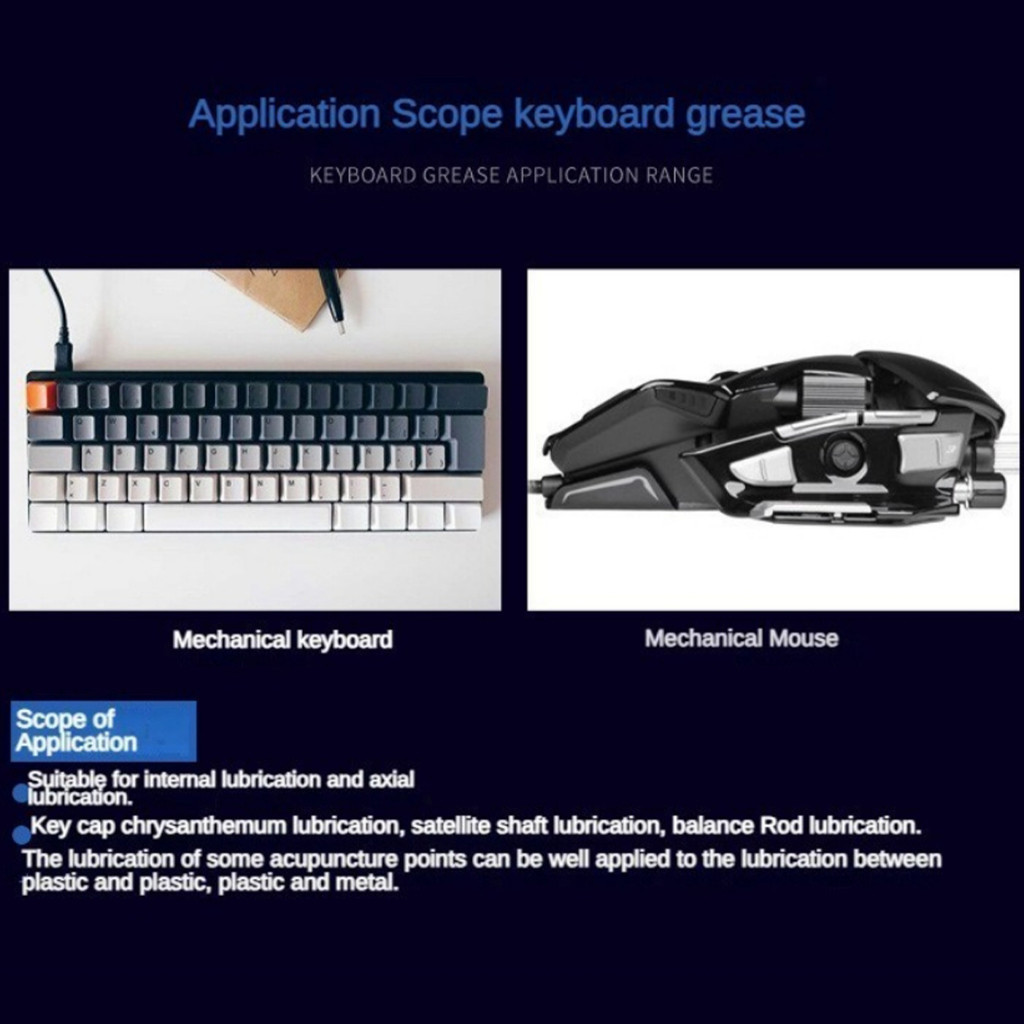 Application Scope keyboard grease

KEYBOARD GREASE APPLICATION RANGE

Mechanical keyboard

Mechanical Mouse

Scope of Application

Suitable for internal lubrication and axial lubrication.

Key cap chrysanthemum lubrication, satellite shaft lubrication, balance Rod lubrication.
The lubrication of some acupuncture points can be well applied to the lubrication between plastic and plastic, plastic and metal.